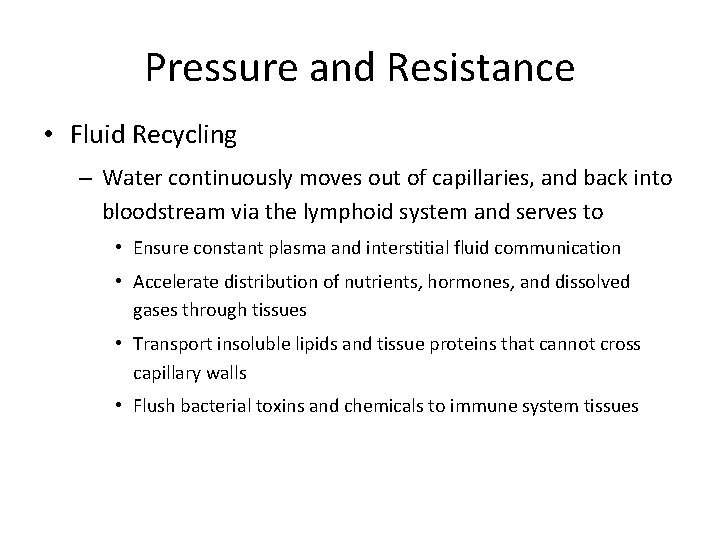 Pressure and Resistance

• Fluid Recycling

– Water continuously moves out of capillaries, and back into bloodstream via the lymphoid system and serves to

• Ensure constant plasma and interstitial fluid communication

• Accelerate distribution of nutrients, hormones, and dissolved gases through tissues

• Transport insoluble lipids and tissue proteins that cannot cross capillary walls

• Flush bacterial toxins and chemicals to immune system tissues